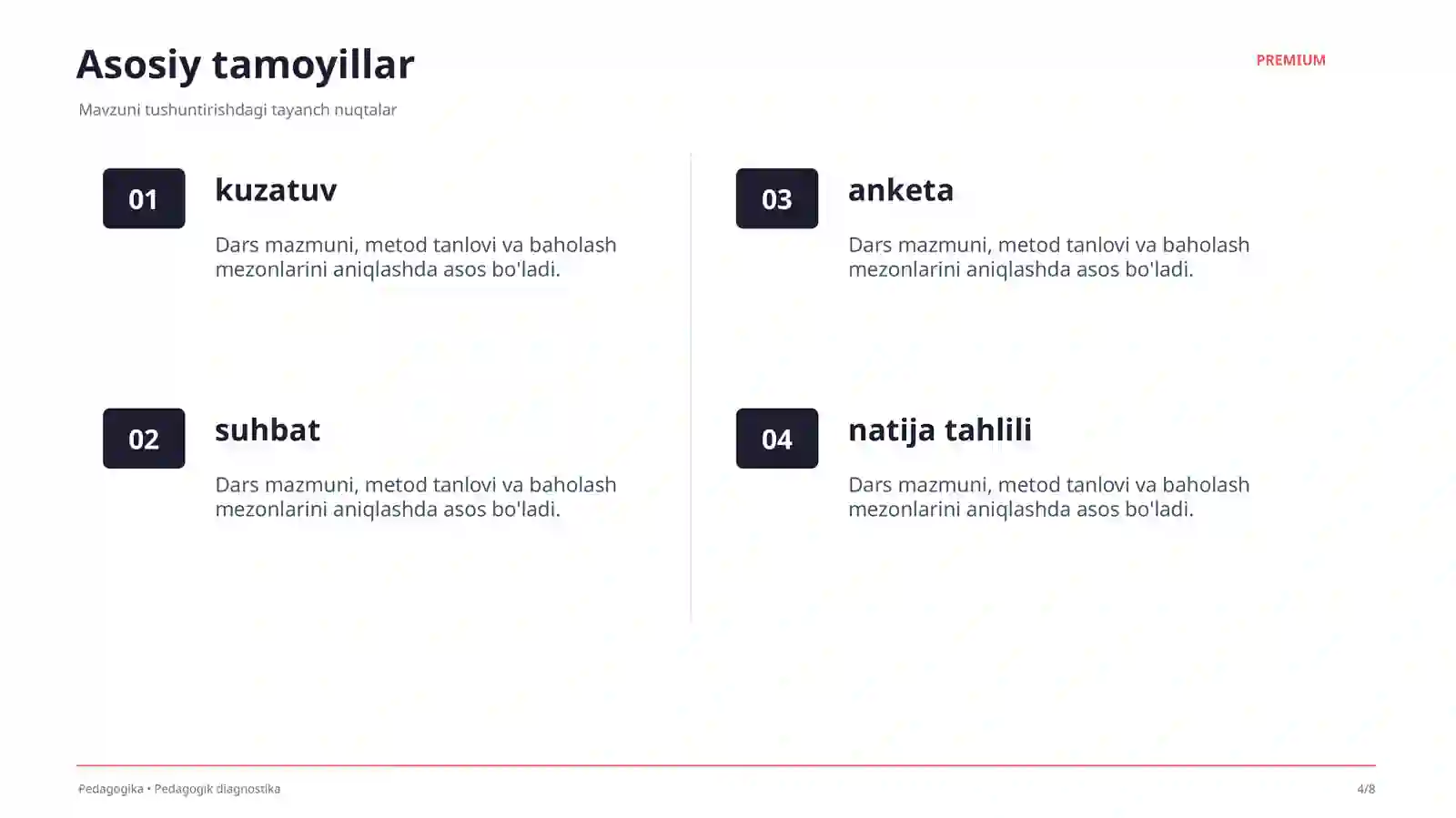 Asosiy tamoyillar

PREMIUM

Mavzuni tushuntirishdagi tayanch nuqtalar

01

kuzatuv

Dars mazmuni, metod tanlovi va baholash mezonlarini aniqlashda asos bo'ladi.

02

suhbat

Dars mazmuni, metod tanlovi va baholash mezonlarini aniqlashda asos bo'ladi.

03

anketa

Dars mazmuni, metod tanlovi va baholash mezonlarini aniqlashda asos bo'ladi.

04

natija tahlili

Dars mazmuni, metod tanlovi va baholash mezonlarini aniqlashda asos bo'ladi.

Pedagogika • Pedagogik diagnostika

4/8